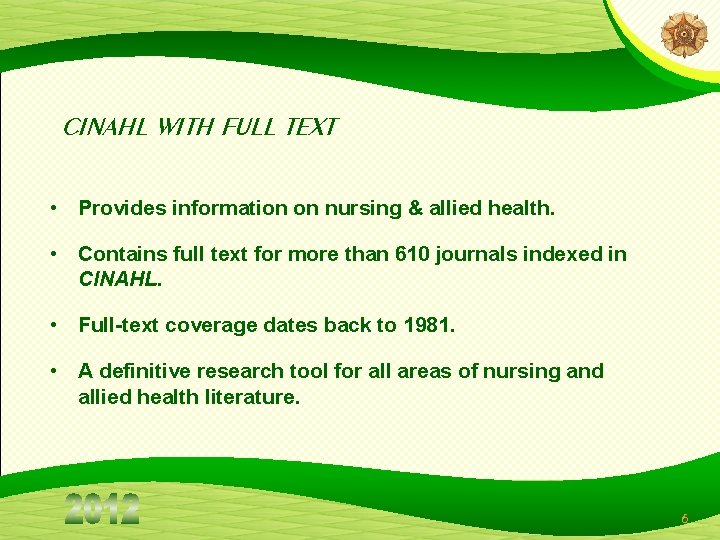 CINAHL WITH FULL TEXT

• Provides information on nursing & allied health.

• Contains full text for more than 610 journals indexed in CINAHL.

• Full-text coverage dates back to 1981.

• A definitive research tool for all areas of nursing and allied health literature.

2012

6